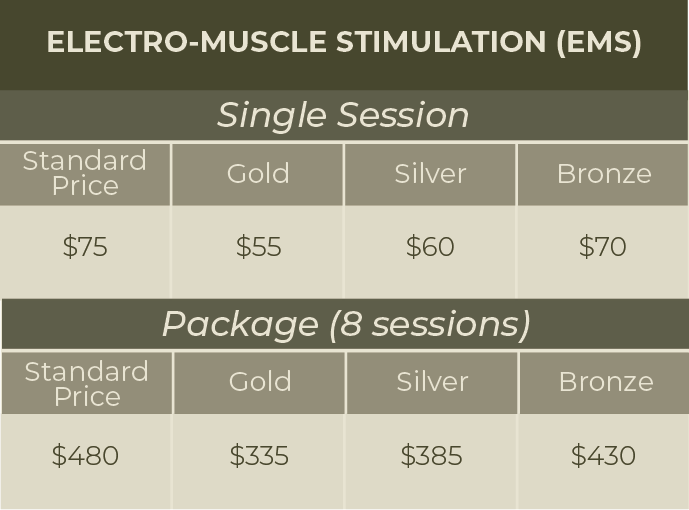 ELECTRO-MUSCLE STIMULATION (EMS)

Single Session

| Standard Price | Gold | Silver | Bronze |
|---|---|---|---|
| \$75 | \$55 | \$60 | \$70 |

Package (8 sessions)

| Standard Price | Gold | Silver | Bronze |
|---|---|---|---|
| \$480 | \$335 | \$385 | \$430 |